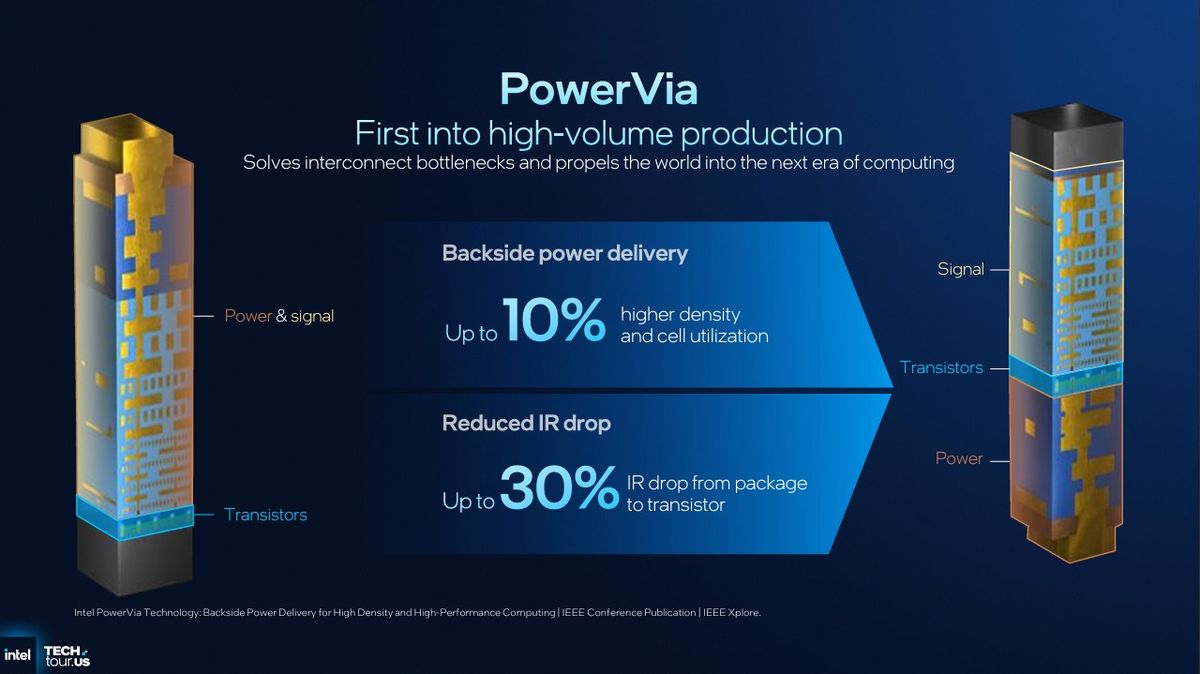 PowerVia

First into high-volume production

Solves interconnect bottlenecks and propels the world into the next era of computing

Power & signal

Transistors

Backside power delivery

Up to 10% higher density and cell utilization

Reduced IR drop

Up to 30% IR drop from package to transistor

Signal

Transistors

Power

Intel PowerVia Technology: Backside Power Delivery for High Density and High-Performance Computing | IEEE Conference Publication | IEEE Xplore.

intel TECH tour.US